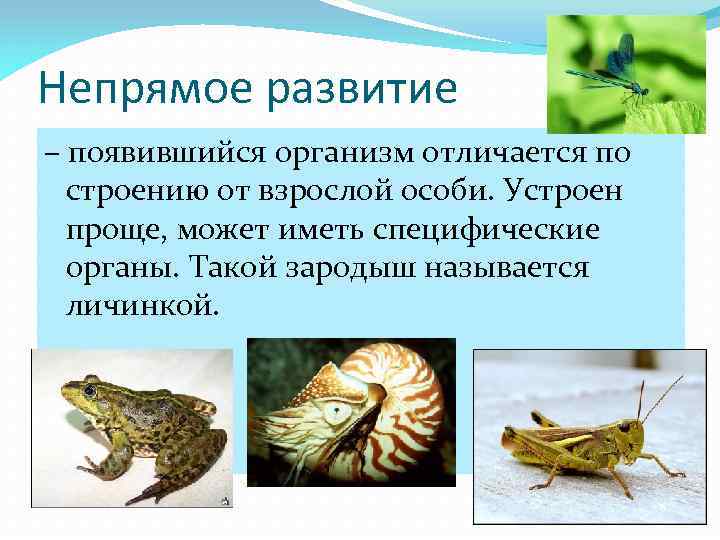 Непрямое развитие

– появившийся организм отличается по строению от взрослой особи. Устроен проще, может иметь специфические органы. Такой зародыш называется личинкой.